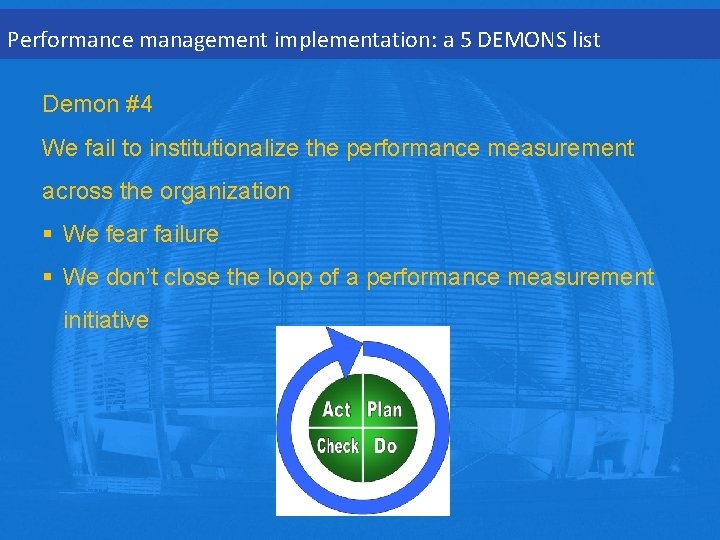 Performance management implementation: a 5 DEMONS list

Demon #4

We fail to institutionalize the performance measurement across the organization

▪ We fear failure

▪ We don't close the loop of a performance measurement initiative

Act Plan
Check Do